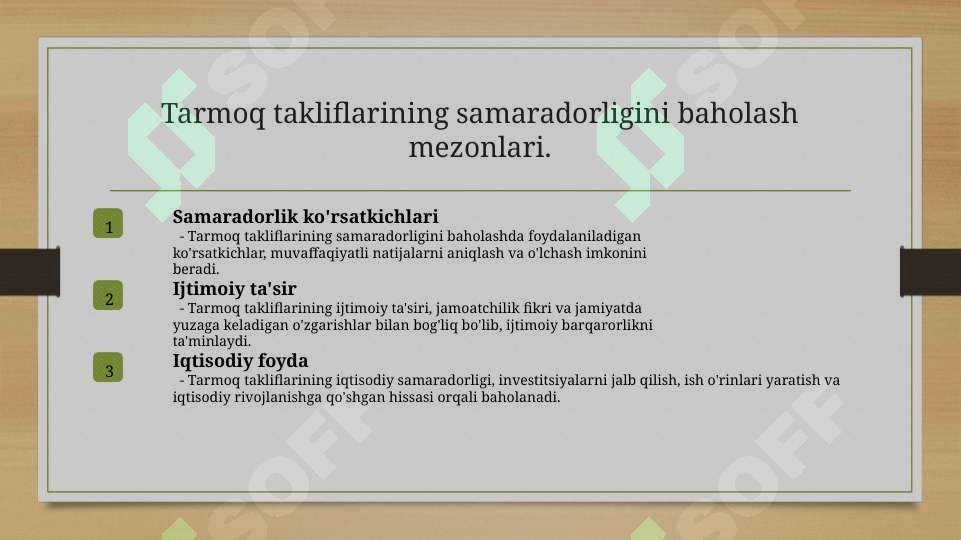 Tarmoq takliflarining samaradorligini baholash mezonlari.

1

Samaradorlik ko'rsatkichlari

- Tarmoq takliflarining samaradorligini baholashda foydalaniladigan ko'rsatkichlar, muvaffaqiyatli natijalarni aniqlash va o'lchash imkonini beradi.

2

Ijtimoiy ta'sir

- Tarmoq takliflarining ijtimoiy ta'siri, jamoatchilik fikri va jamiyatda yuzaga keladigan o'zgarishlar bilan bog'liq bo'lib, ijtimoiy barqarorlikni ta'minlaydi.

3

Iqtisodiy foyda

- Tarmoq takliflarining iqtisodiy samaradorligi, investitsiyalarni jalb qilish, ish o'rinlari yaratish va iqtisodiy rivojlanishga qo'shgan hissasi orqali baholanadi.

SOFF